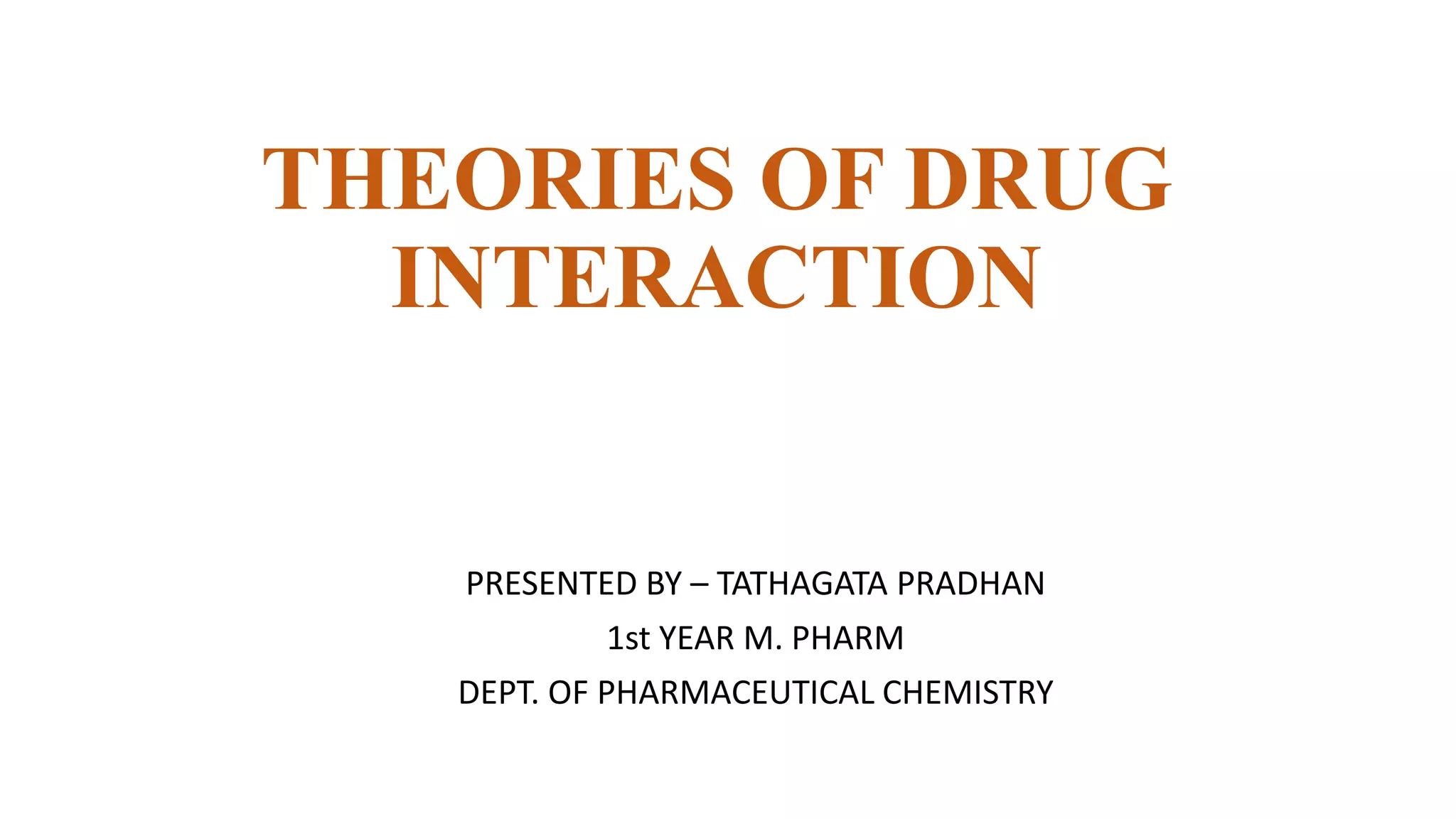 THEORIES OF DRUG INTERACTION

PRESENTED BY – TATHAGATA PRADHAN

1st YEAR M. PHARM

DEPT. OF PHARMACEUTICAL CHEMISTRY